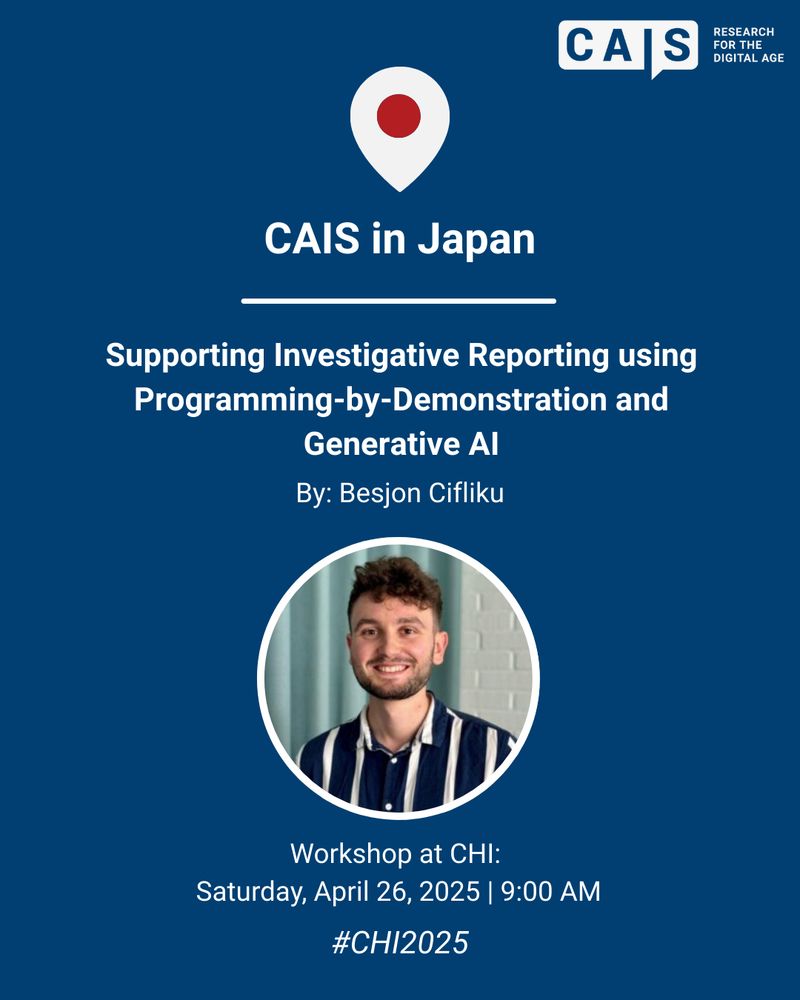 CAIS RESEARCH FOR THE DIGITAL AGE

CAIS in Japan

Supporting Investigative Reporting using Programming-by-Demonstration and Generative AI

By: Besjon Cifliku

Workshop at CHI:
Saturday, April 26, 2025 | 9:00 AM

#CHI2025